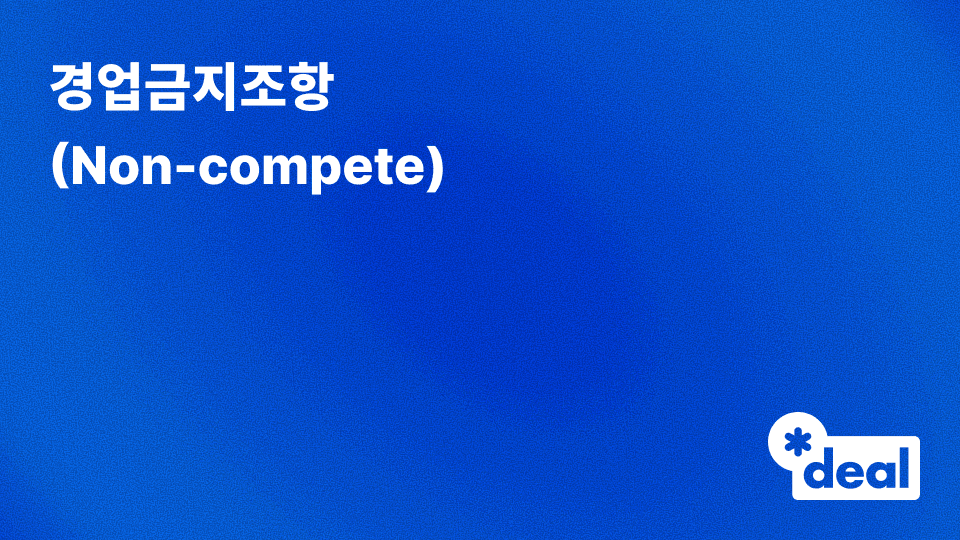 경업금지조항
(Non-compete)

*deal